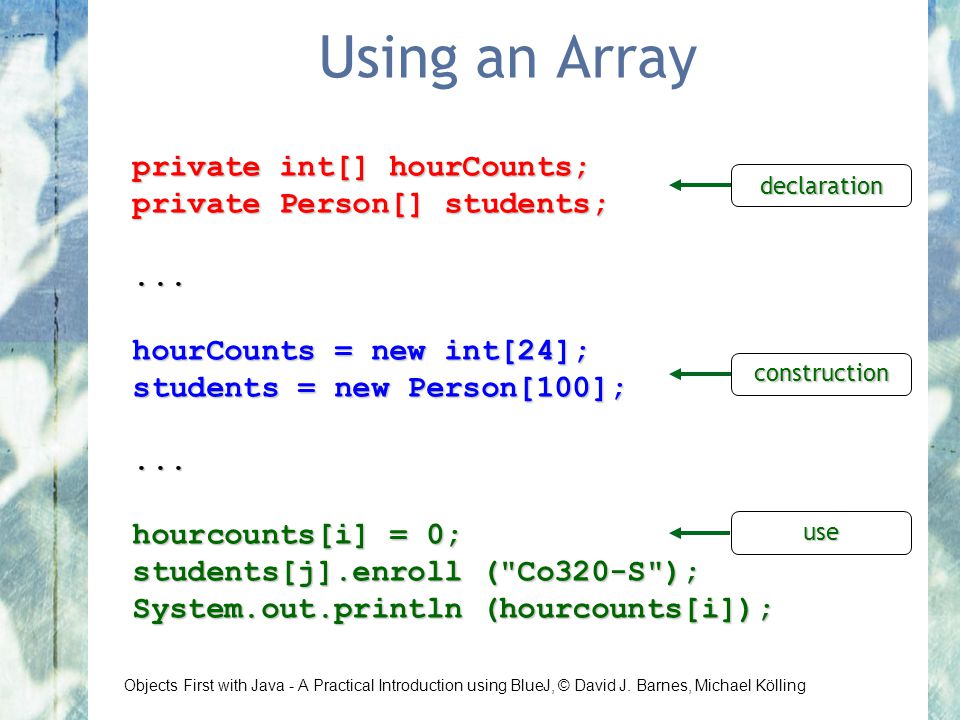 Using an Array

private int[] hourCounts;
private Person[] students;

declaration

...

hourCounts = new int[24];
students = new Person[100];

construction

...

hourcounts[i] = 0;
students[j].enroll ("Co320-S");
System.out.println (hourcounts[i]);

use

Objects First with Java - A Practical Introduction using BlueJ, © David J. Barnes, Michael Kölling